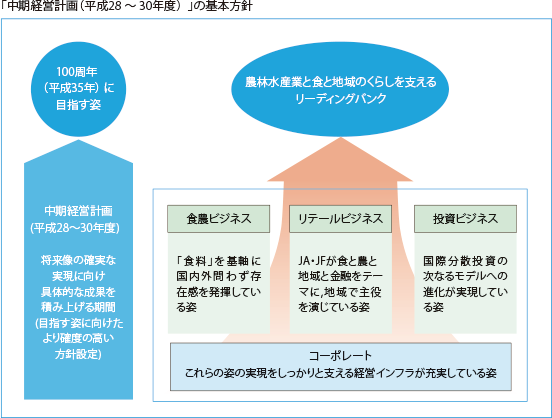 「中期経営計画（平成28 ～ 30年度）」の基本方針

100周年
（平成35年）に
目指す姿

農林水産業と食と地域のくらしを支える
リーディングバンク

中期経営計画
(平成28～30年度)

将来像の確実な
実現に向け
具体的な成果を
積み上げる期間
(目指す姿に向けた
より確度の高い
方針設定)

食農ビジネス

「食料」を基軸に国内外問わず存在感を発揮している姿

リテールビジネス

JA・JFが食と農と地域と金融をテーマに,地域で主役を演じている姿

投資ビジネス

国際分散投資の次なるモデルへの進化が実現している姿

コーポレート
これらの姿の実現をしっかりと支える経営インフラが充実している姿